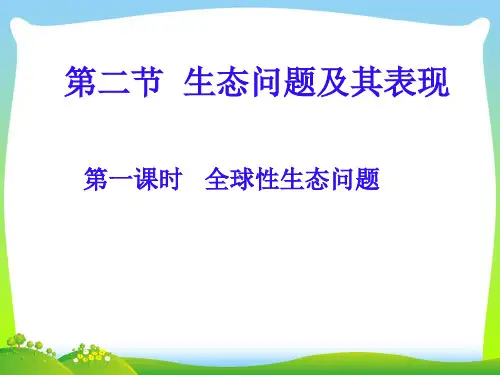 第二节 生态问题及其表现

第一课时 全球性生态问题